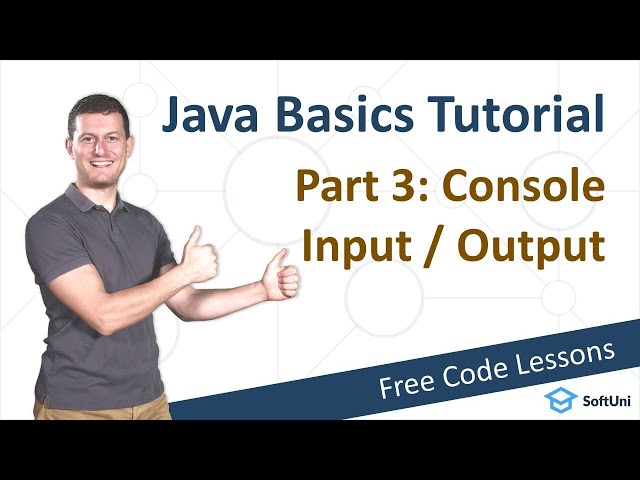 Java Basics Tutorial

Part 3: Console Input / Output

Free Code Lessons

SoftUni